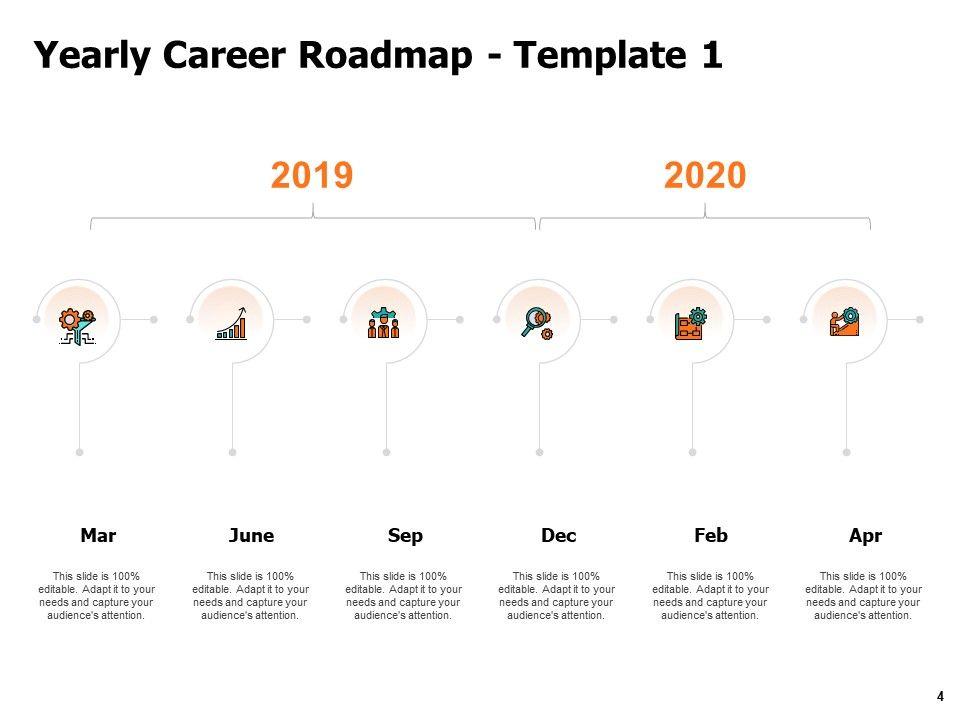 Yearly Career Roadmap - Template 1

2019

2020

Mar

This slide is 100% editable. Adapt it to your needs and capture your audience's attention.

June

This slide is 100% editable. Adapt it to your needs and capture your audience's attention.

Sep

This slide is 100% editable. Adapt it to your needs and capture your audience's attention.

Dec

This slide is 100% editable. Adapt it to your needs and capture your audience's attention.

Feb

This slide is 100% editable. Adapt it to your needs and capture your audience's attention.

Apr

This slide is 100% editable. Adapt it to your needs and capture your audience's attention.

4